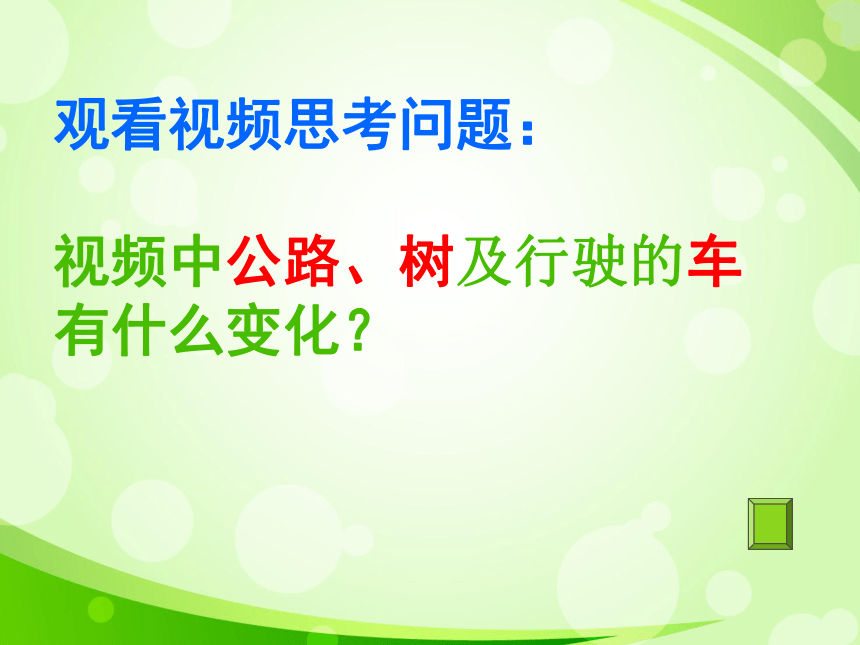 观看视频思考问题：

视频中公路、树及行驶的车有什么变化？